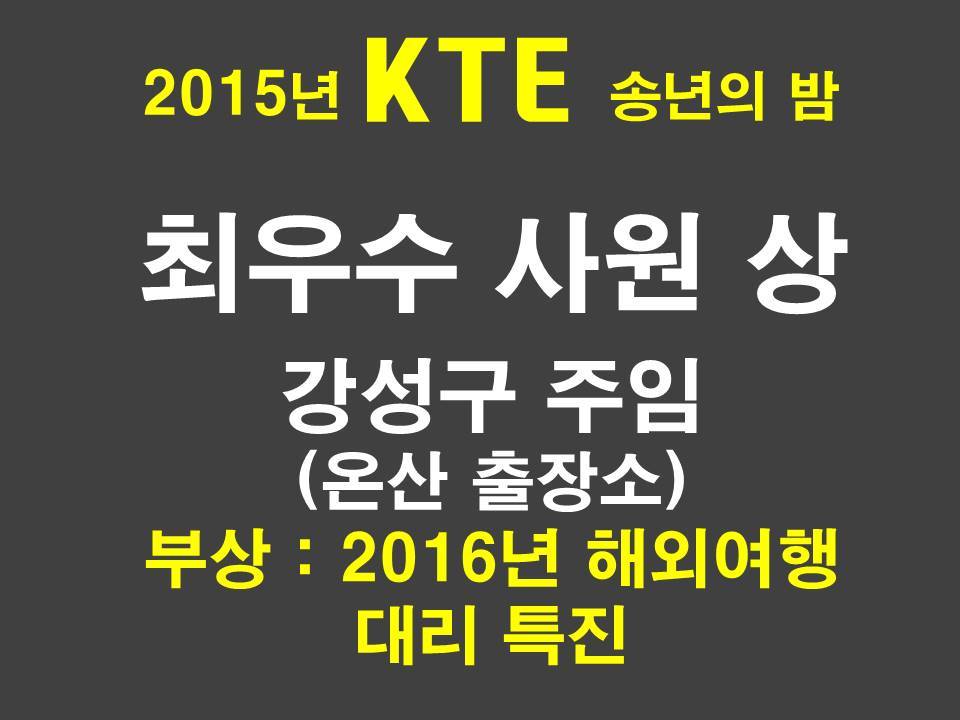 2015년 KTE 송년의 밤

최우수 사원 상

강성구 주임
(온산 출장소)

부상 : 2016년 해외여행
대리 특진